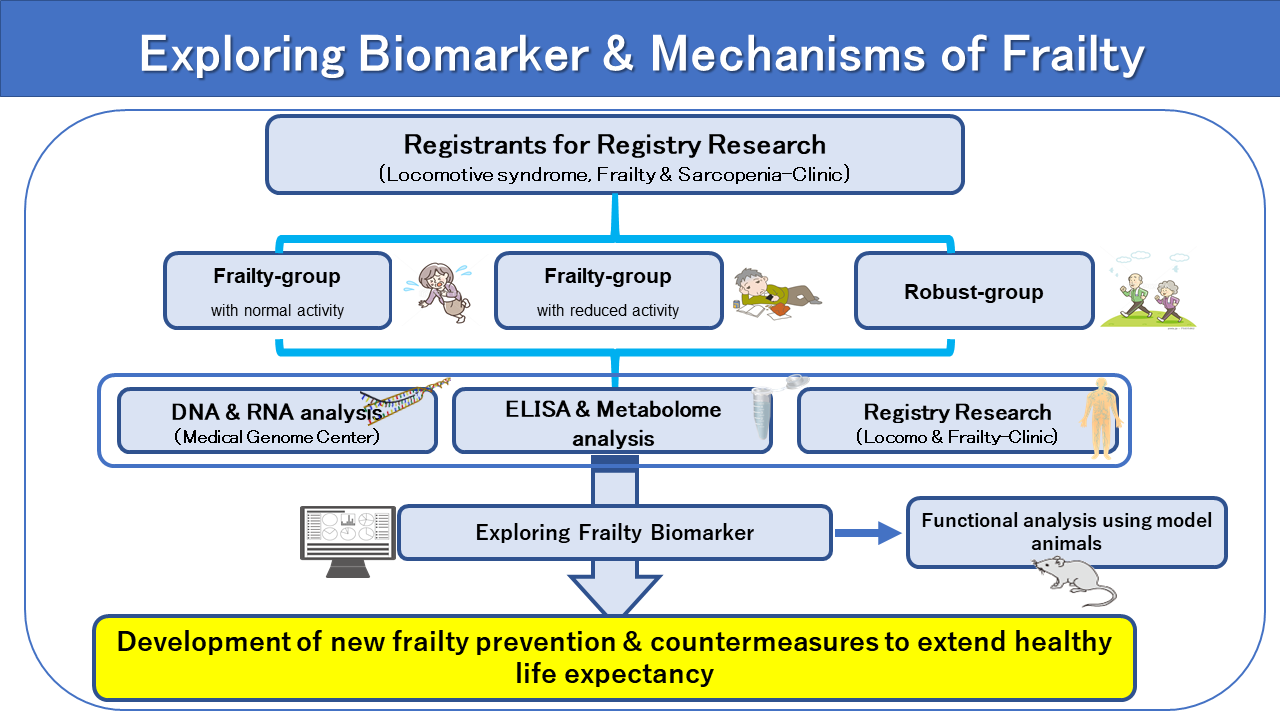 Exploring Biomarker & Mechanisms of Frailty

Registrants for Registry Research
(Locomotive syndrome, Frailty & Sarcopenia-Clinic)

Frailty-group
with normal activity

Frailty-group
with reduced activity

Robust-group

DNA & RNA analysis
(Medical Genome Center)

ELISA & Metabolome analysis

Registry Research
(Locomo & Frailty-Clinic)

Exploring Frailty Biomarker

Functional analysis using model animals

Development of new frailty prevention & countermeasures to extend healthy life expectancy